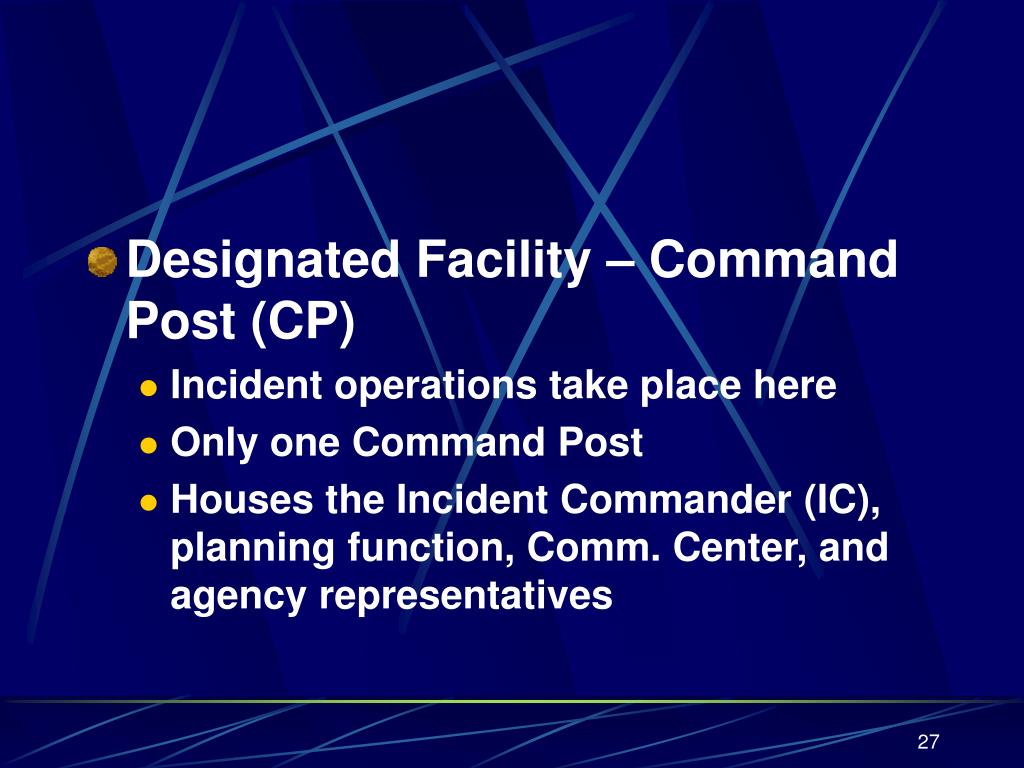 Designated Facility – Command Post (CP)

Incident operations take place here

Only one Command Post

Houses the Incident Commander (IC), planning function, Comm. Center, and agency representatives

27